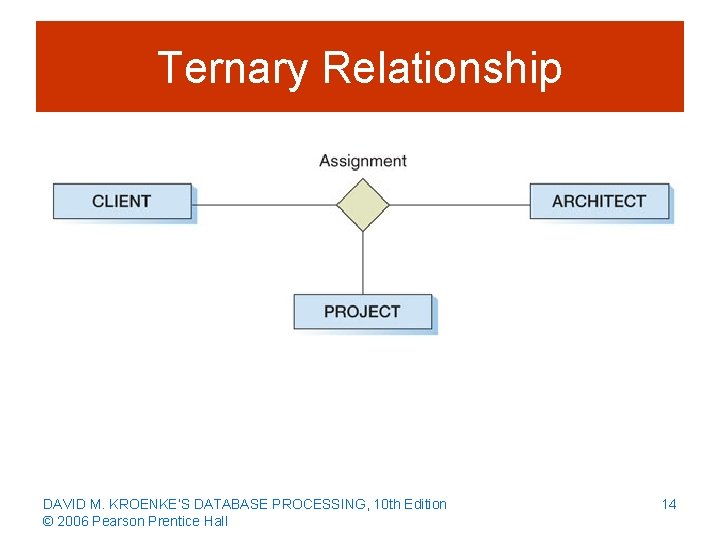 Ternary Relationship

Assignment

CLIENT

ARCHITECT

PROJECT

DAVID M. KROENKE'S DATABASE PROCESSING, 10th Edition
© 2006 Pearson Prentice Hall

14